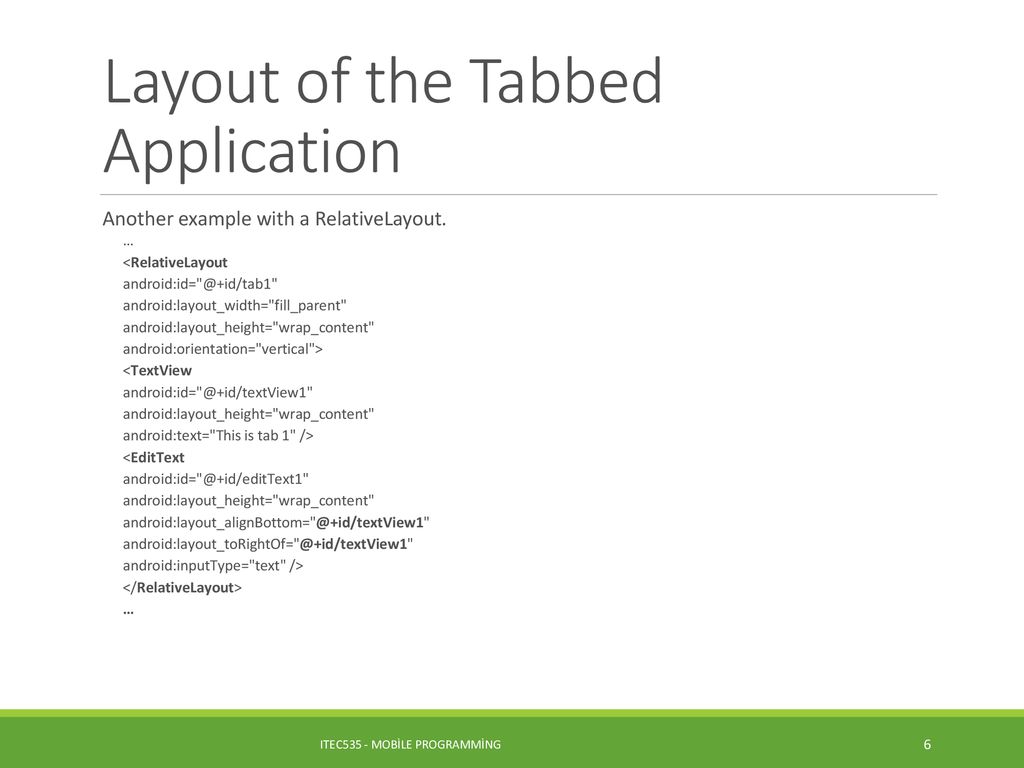 Layout of the Tabbed Application

Another example with a RelativeLayout.

…
<RelativeLayout
android:id="@+id/tab1"
android:layout_width="fill_parent"
android:layout_height="wrap_content"
android:orientation="vertical">
<TextView
android:id="@+id/textView1"
android:layout_height="wrap_content"
android:text="This is tab 1" />
<EditText
android:id="@+id/editText1"
android:layout_height="wrap_content"
android:layout_alignBottom="@+id/textView1"
android:layout_toRightOf="@+id/textView1"
android:inputType="text" />
</RelativeLayout>
…

ITEC535 - MOBİLE PROGRAMMİNG

6